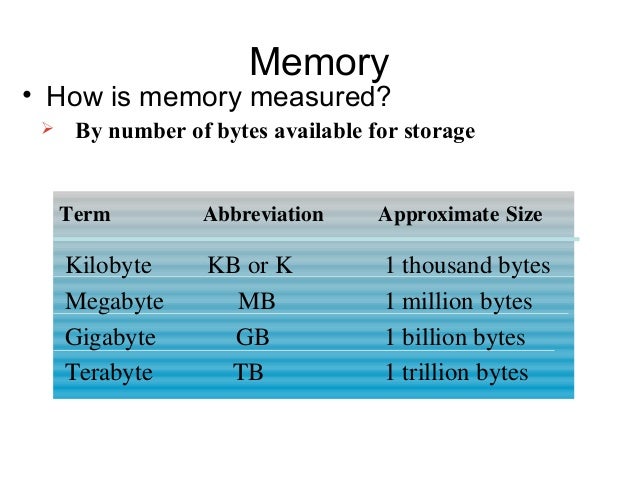 Memory

• How is memory measured?

➢ By number of bytes available for storage

| Term | Abbreviation | Approximate Size |
|---|---|---|
| Kilobyte | KB or K | 1 thousand bytes |
| Megabyte | MB | 1 million bytes |
| Gigabyte | GB | 1 billion bytes |
| Terabyte | TB | 1 trillion bytes |